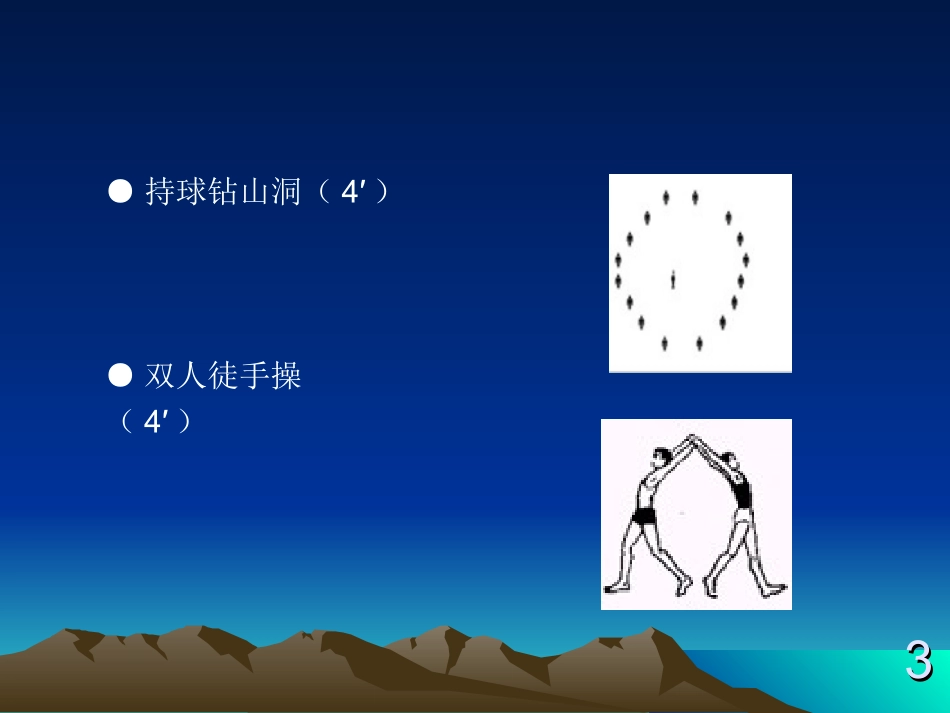 ● 持球钻山洞（4′）

● 双人徒手操（4′）

3